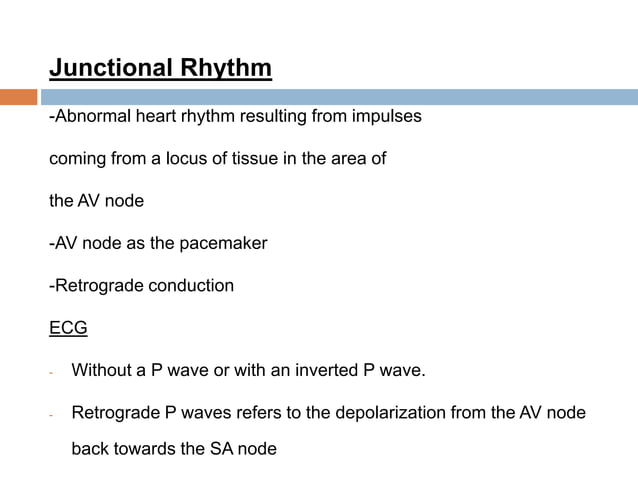 Junctional Rhythm

-Abnormal heart rhythm resulting from impulses coming from a locus of tissue in the area of the AV node

-AV node as the pacemaker

-Retrograde conduction

ECG

- Without a P wave or with an inverted P wave.

- Retrograde P waves refers to the depolarization from the AV node back towards the SA node